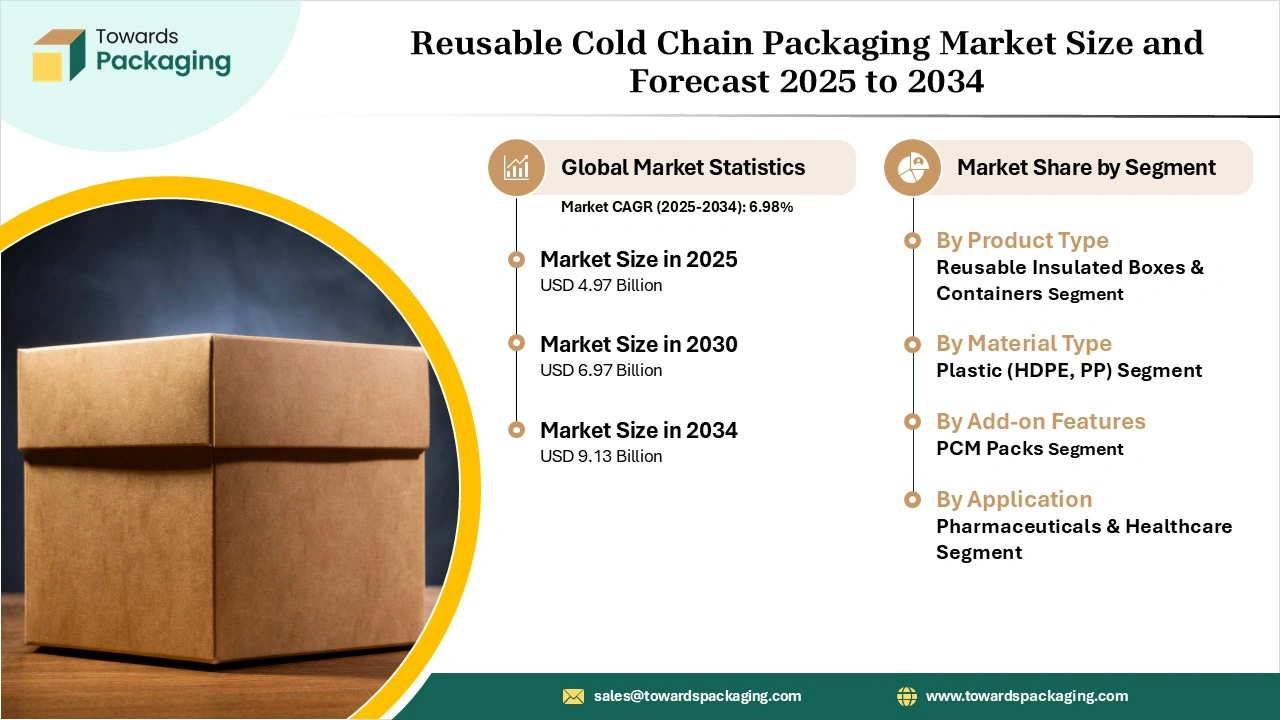 Towards Packaging

Reusable Cold Chain Packaging Market Size and Forecast 2025 to 2034

Global Market Statistics

Market CAGR (2025-2034): 6.98%

Market Size in 2025
USD 4.97 Billion

Market Size in 2030
USD 6.97 Billion

Market Size in 2034
USD 9.13 Billion

Market Share by Segment

By Product Type
Reusable Insulated Boxes & Containers Segment

By Material Type
Plastic (HDPE, PP) Segment

By Add-on Features
PCM Packs Segment

By Application
Pharmaceuticals & Healthcare Segment

sales@towardspackaging.com

www.towardspackaging.com